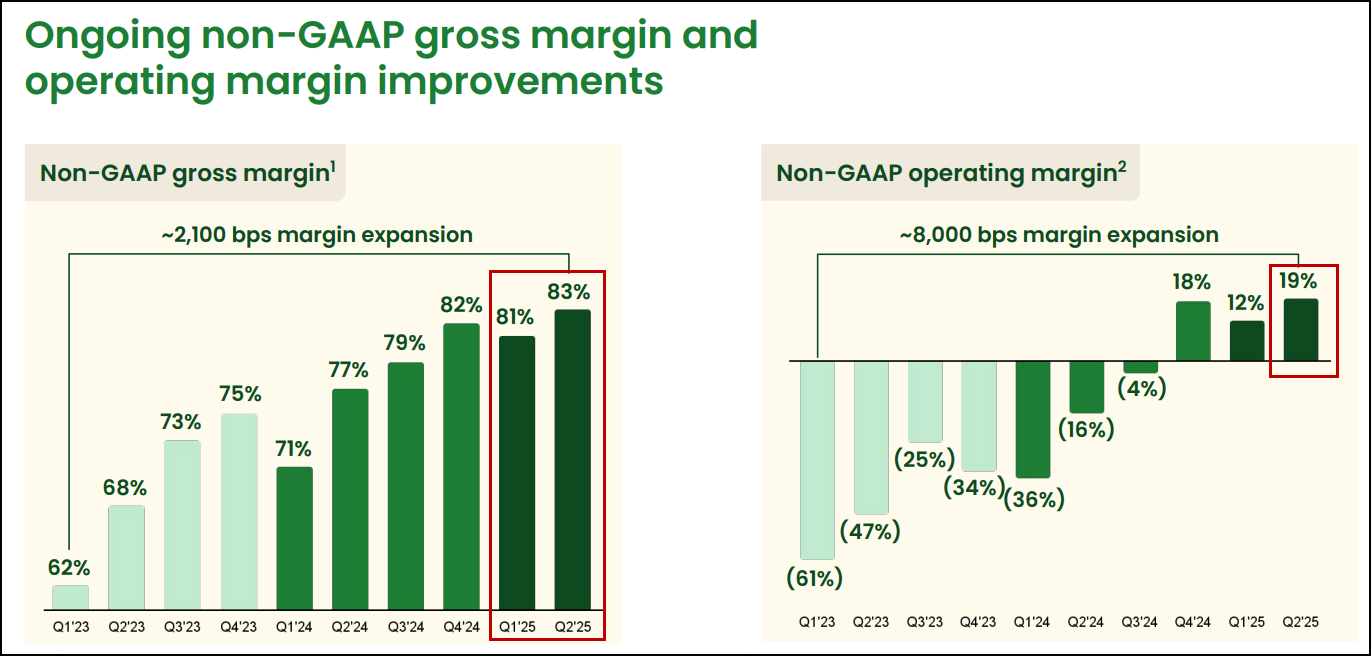 Ongoing non-GAAP gross margin and operating margin improvements

Non-GAAP gross margin$^1$

~2,100 bps margin expansion

62%
68%
73%
75%
71%
77%
79%
82%
81%
83%

Q1'23 Q2'23 Q3'23 Q4'23 Q1'24 Q2'24 Q3'24 Q4'24 Q1'25 Q2'25

Non-GAAP operating margin$^2$

~8,000 bps margin expansion

(61%)
(47%)
(25%)
(34%)
(36%)
(16%)
(4%)
18%
12%
19%

Q1'23 Q2'23 Q3'23 Q4'23 Q1'24 Q2'24 Q3'24 Q4'24 Q1'25 Q2'25